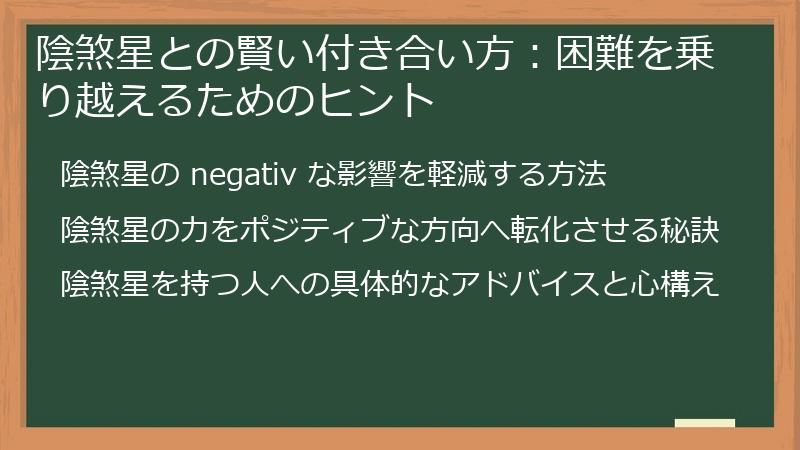 陰煞星との賢い付き合い方：困難を乗り越えるためのヒント

陰煞星の negativ な影響を軽減する方法

陰煞星の力をポジティブな方向へ転化させる秘訣

陰煞星を持つ人への具体的なアドバイスと心構え